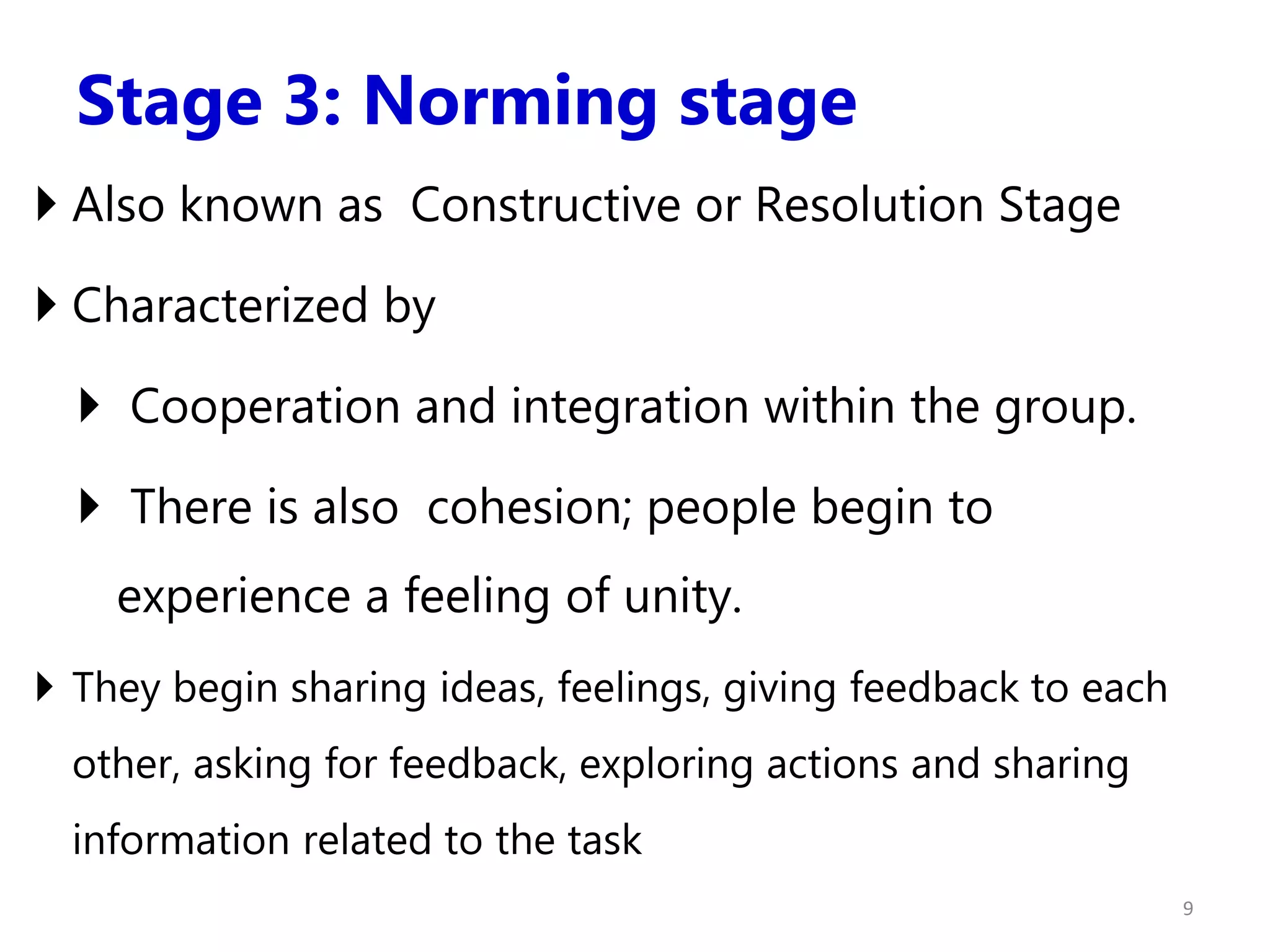 Stage 3: Norming stage

Also known as Constructive or Resolution Stage

Characterized by

Cooperation and integration within the group.

There is also cohesion; people begin to experience a feeling of unity.

They begin sharing ideas, feelings, giving feedback to each other, asking for feedback, exploring actions and sharing information related to the task

9